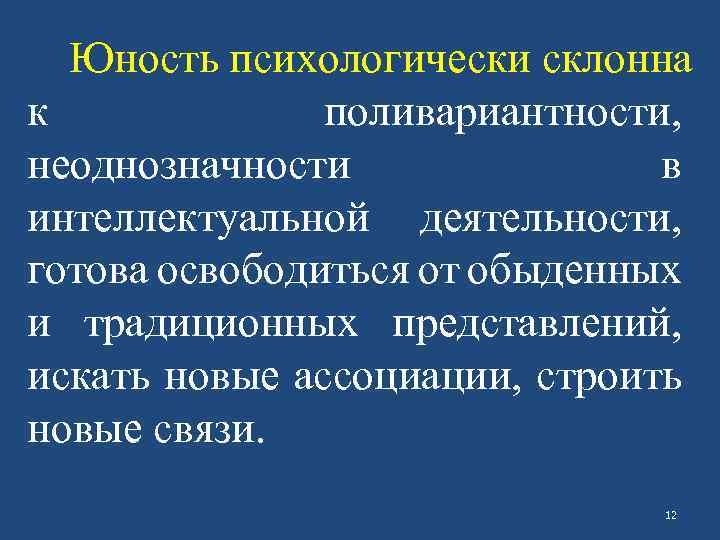 Юность психологически склонна к поливариантности, неоднозначности в интеллектуальной деятельности, готова освободиться от обыденных и традиционных представлений, искать новые ассоциации, строить новые связи.

12